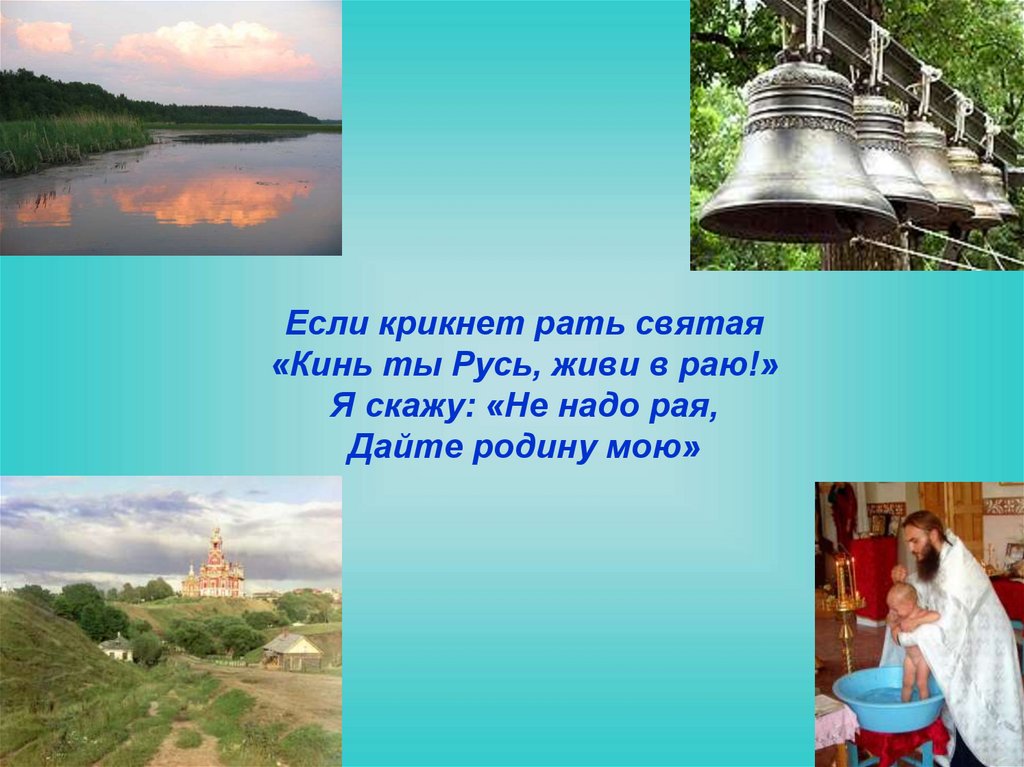 Если крикнет рать святая
«Кинь ты Русь, живи в раю!»
Я скажу: «Не надо рая,
Дайте родину мою»